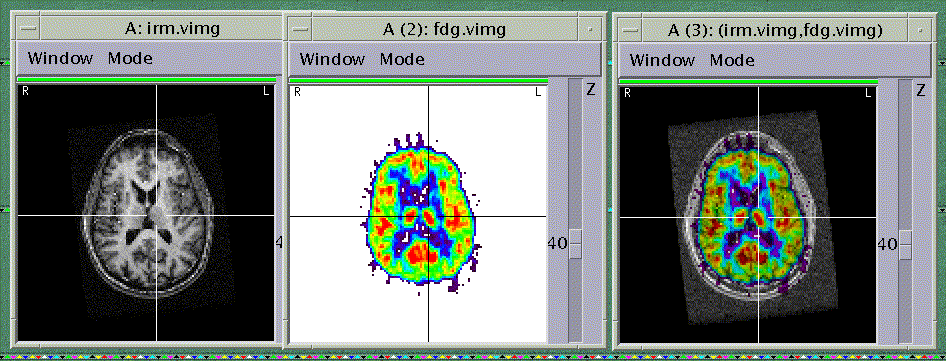 A: irm.vimg
Window Mode
R L
4

A (2): fdg.vimg
Window Mode
R L
Z
40

A (3): (irm.vimg,fdg.vimg)
Window Mode
R L
Z
40